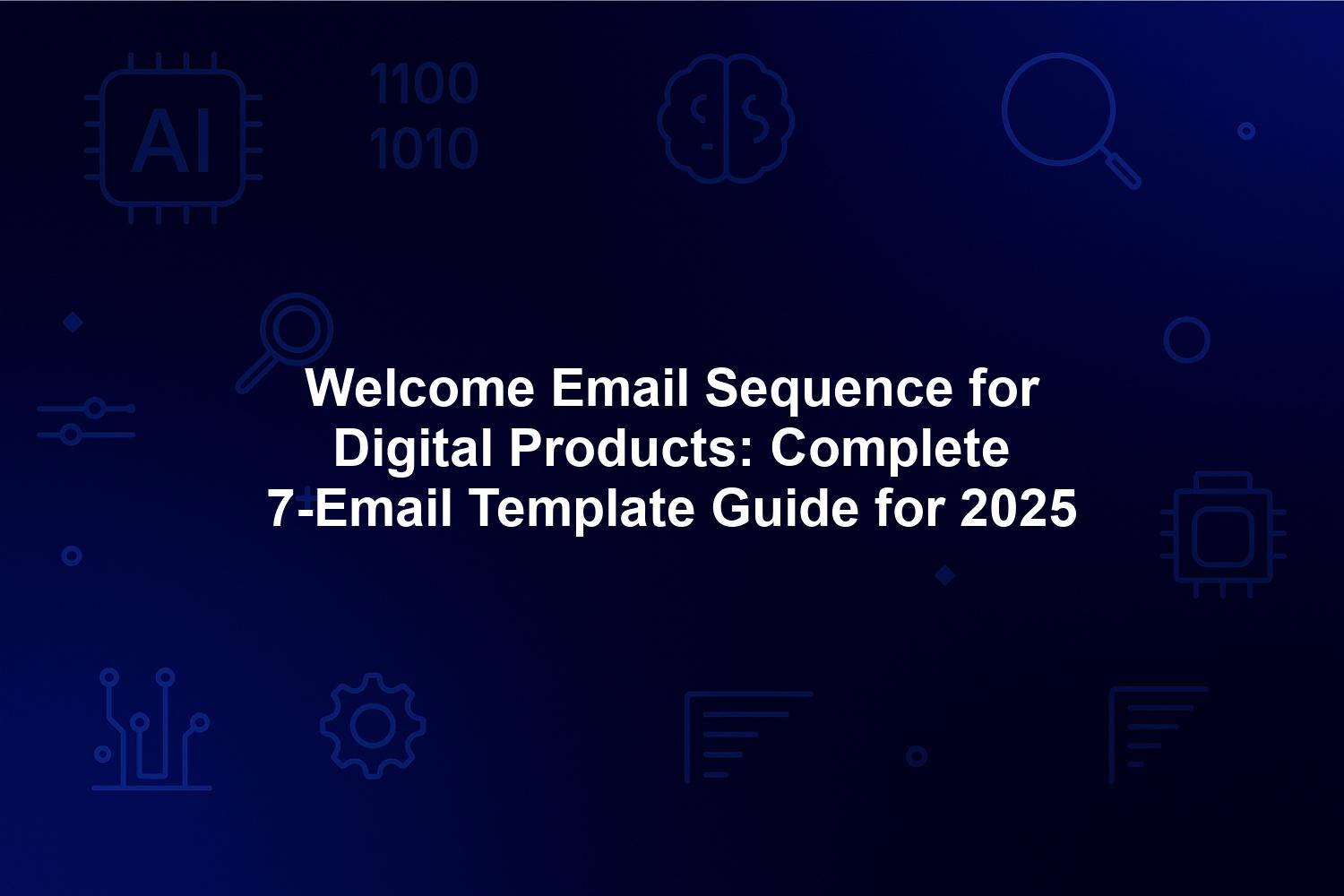 AI

1100
1010

Welcome Email Sequence for Digital Products: Complete 7-Email Template Guide for 2025